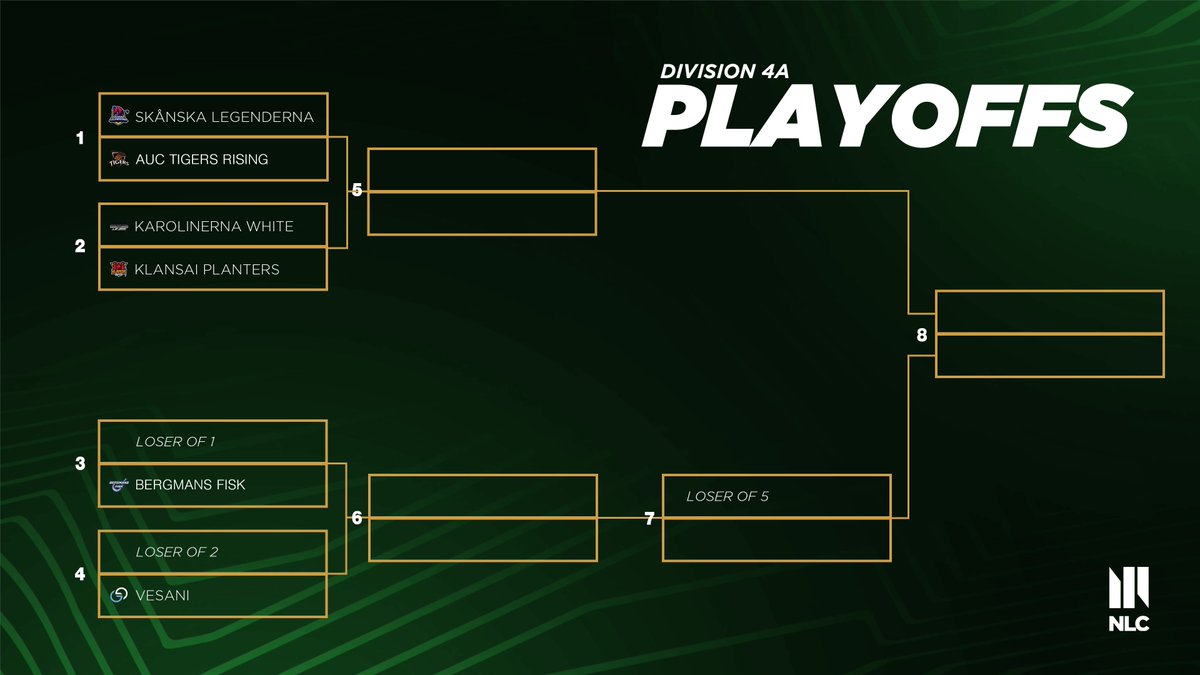 DIVISION 4A
PLAYOFFS

1
SKÅNSKA LEGENDERNA
AUC TIGERS RISING

2
KAROLINERNA WHITE
KLANSAI PLANTERS

5

8

3
LOSER OF 1
BERGMANS FISK

4
LOSER OF 2
VESANI

6

7
LOSER OF 5

NLC